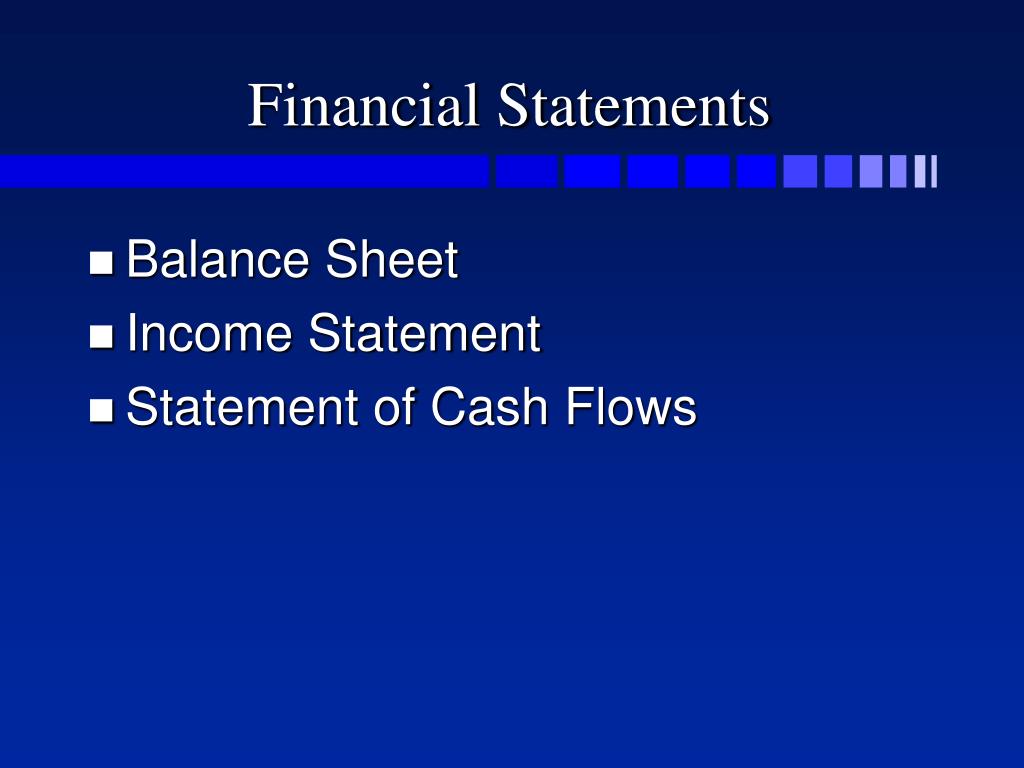 Financial Statements

- Balance Sheet
- Income Statement
- Statement of Cash Flows